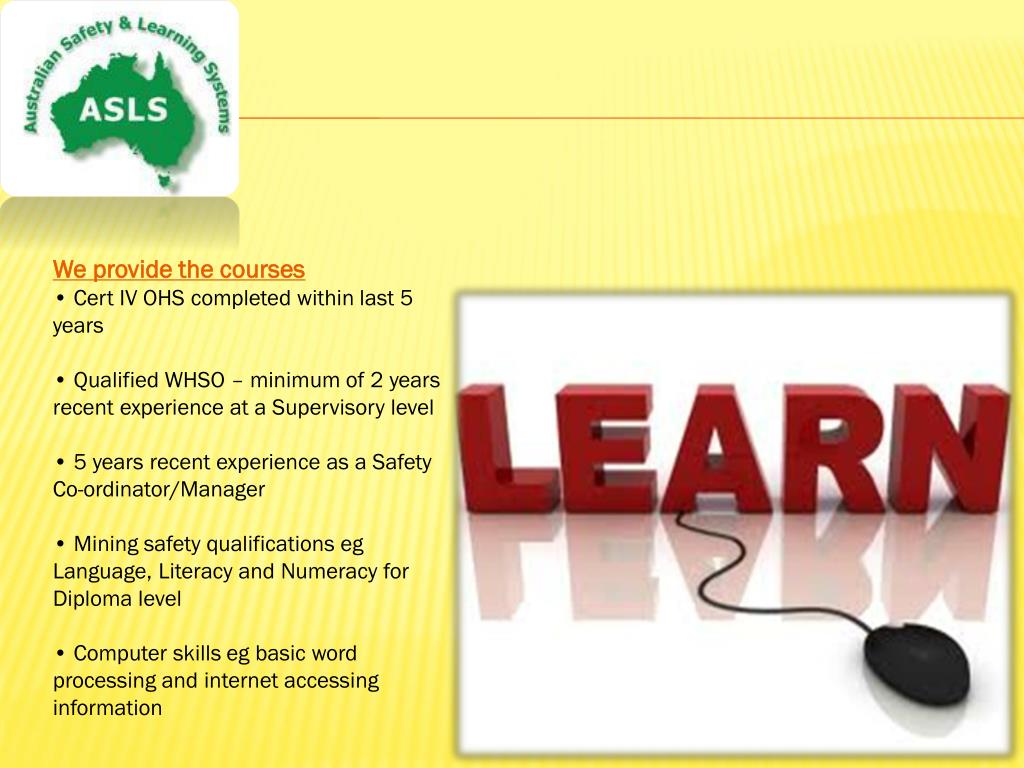 Australian Safety & Learning Systems
ASLS

We provide the courses
• Cert IV OHS completed within last 5 years

• Qualified WHSO – minimum of 2 years recent experience at a Supervisory level

• 5 years recent experience as a Safety Co-ordinator/Manager

• Mining safety qualifications eg Language, Literacy and Numeracy for Diploma level

• Computer skills eg basic word processing and internet accessing information

LEARN